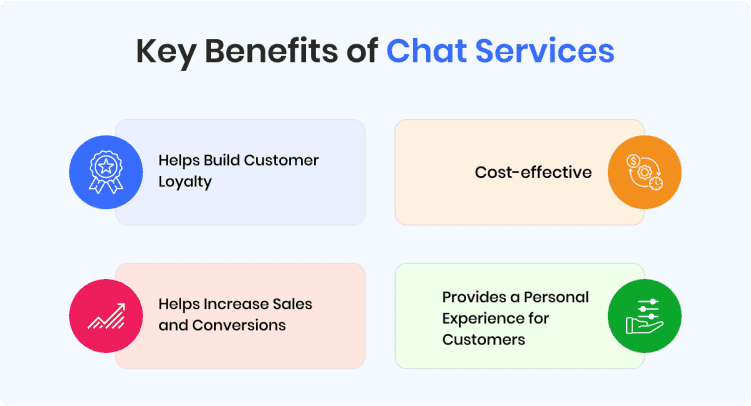 Key Benefits of Chat Services

Helps Build Customer Loyalty

Cost-effective

Helps Increase Sales and Conversions

Provides a Personal Experience for Customers